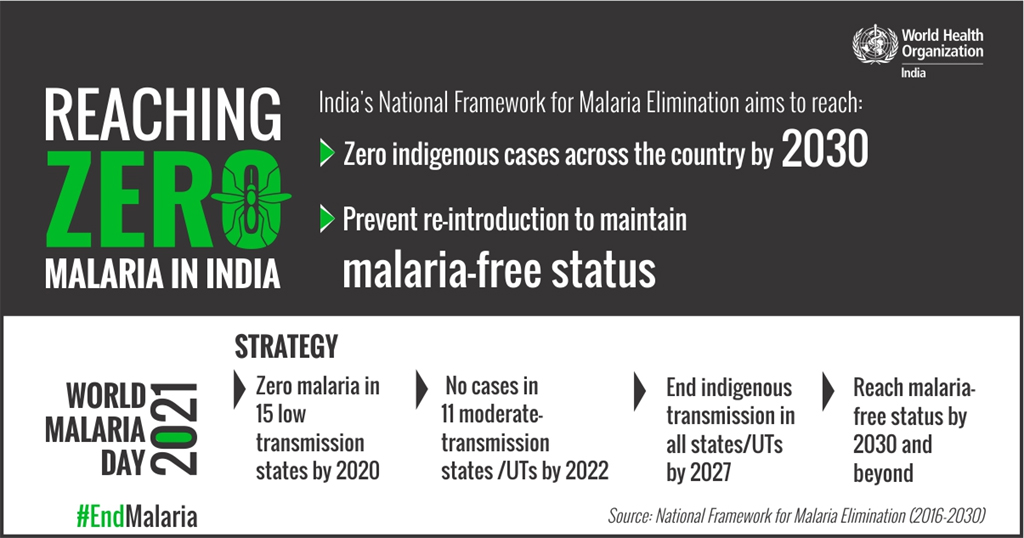 World Health Organization
India

REACHING ZERO MALARIA IN INDIA

India's National Framework for Malaria Elimination aims to reach:

Zero indigenous cases across the country by 2030

Prevent re-introduction to maintain malaria-free status

WORLD MALARIA DAY 2021

#EndMalaria

STRATEGY

Zero malaria in 15 low transmission states by 2020

No cases in 11 moderate-transmission states /UTs by 2022

End indigenous transmission in all states/UTs by 2027

Reach malaria-free status by 2030 and beyond

Source: National Framework for Malaria Elimination (2016-2030)